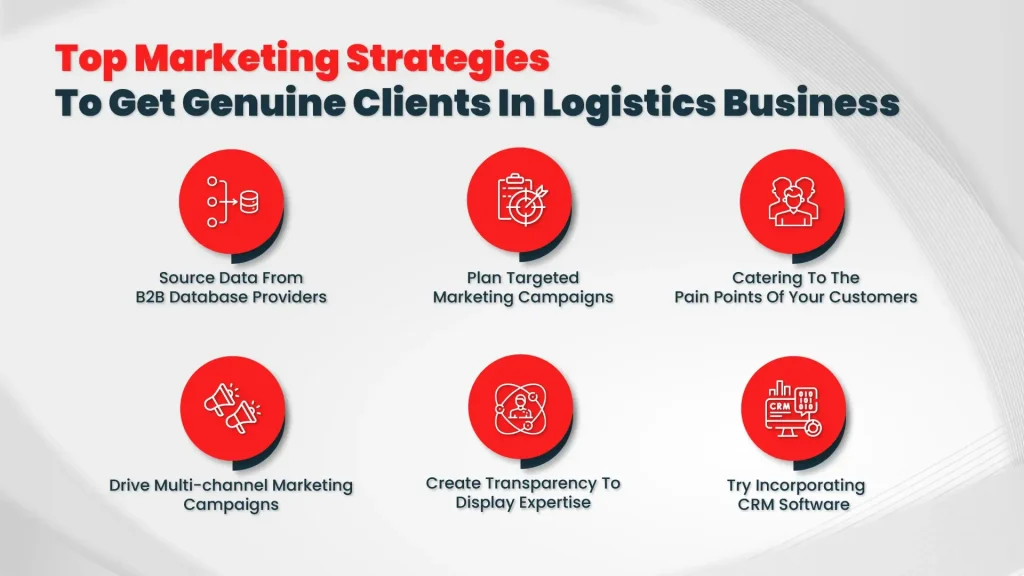 Top Marketing Strategies
To Get Genuine Clients In Logistics Business

Source Data From B2B Database Providers

Plan Targeted Marketing Campaigns

Catering To The Pain Points Of Your Customers

Drive Multi-channel Marketing Campaigns

Create Transparency To Display Expertise

CRM

Try Incorporating CRM Software